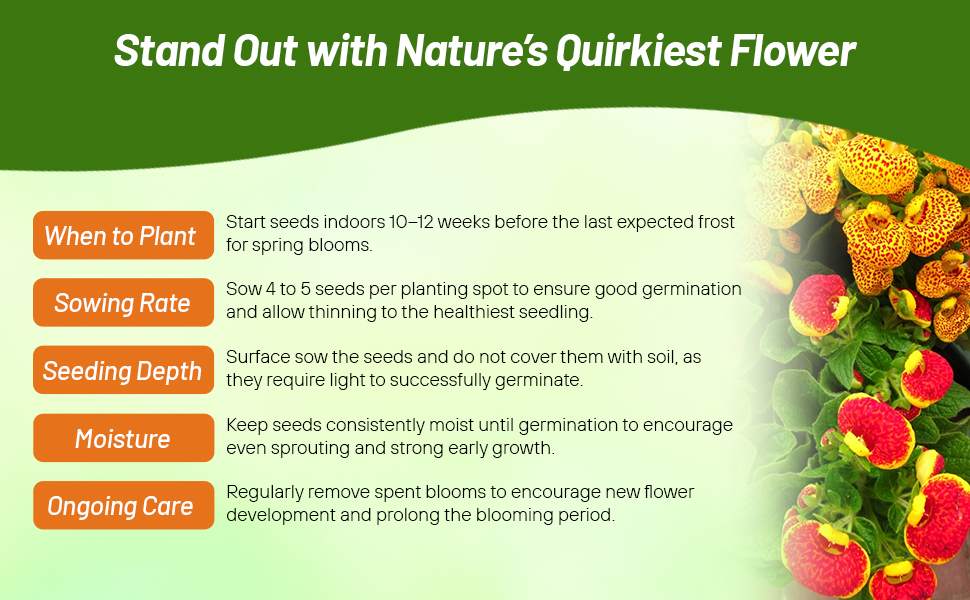 Stand Out with Nature's Quirkiest Flower

When to Plant
Start seeds indoors 10–12 weeks before the last expected frost for spring blooms.

Sowing Rate
Sow 4 to 5 seeds per planting spot to ensure good germination and allow thinning to the healthiest seedling.

Seeding Depth
Surface sow the seeds and do not cover them with soil, as they require light to successfully germinate.

Moisture
Keep seeds consistently moist until germination to encourage even sprouting and strong early growth.

Ongoing Care
Regularly remove spent blooms to encourage new flower development and prolong the blooming period.